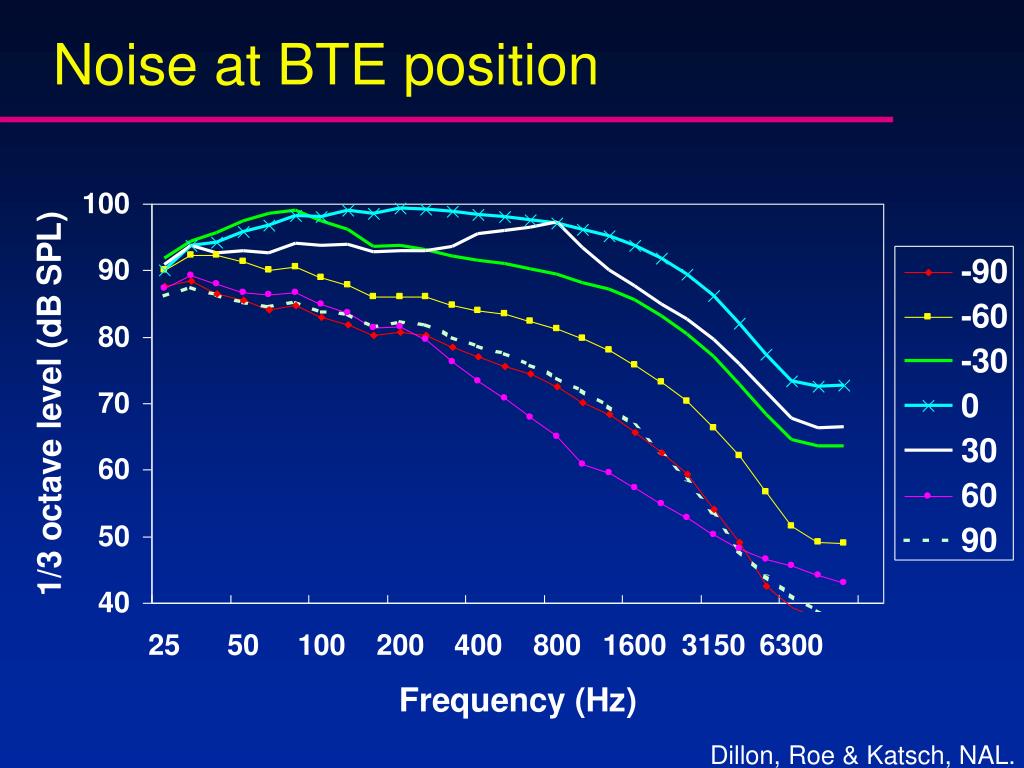 Noise at BTE position

1/3 octave level (dB SPL)

100
90
80
70
60
50
40

25 50 100 200 400 800 1600 3150 6300

Frequency (Hz)

-90
-60
-30
0
30
60
90

Dillon, Roe & Katsch, NAL.